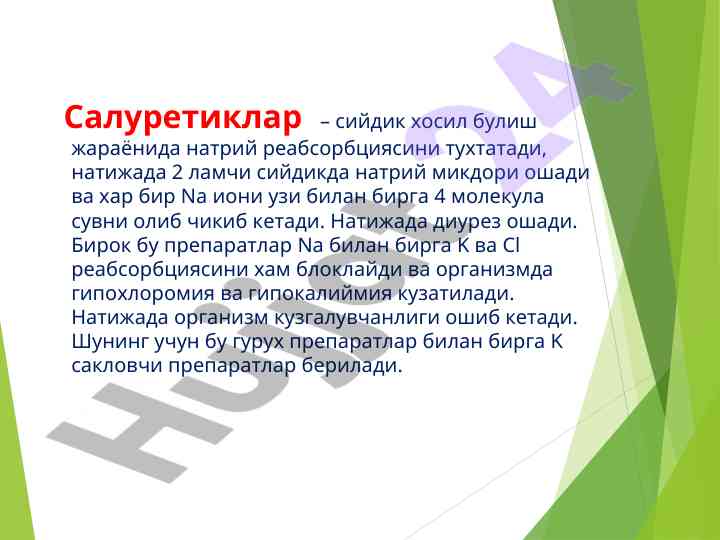 Салуретиклар – сийдик хосил булиш жараёнида натрий реабсорбциясини тухтатади, натижада 2 ламчи сийдикда натрий микдори ошади ва хар бир Na иони узи билан бирга 4 молекула сувни олиб чикиб кетади. Натижада диурез ошади. Бирок бу препаратлар Na билан бирга K ва Cl реабсорбциясини хам блоклайди ва организмда гипохлоромия ва гипокалиймия кузатилади. Натижада организм кузгалувчанлиги ошиб кетади. Шунинг учун бу гурух препаратлар билан бирга K сакловчи препаратлар берилади.

Hujjat24